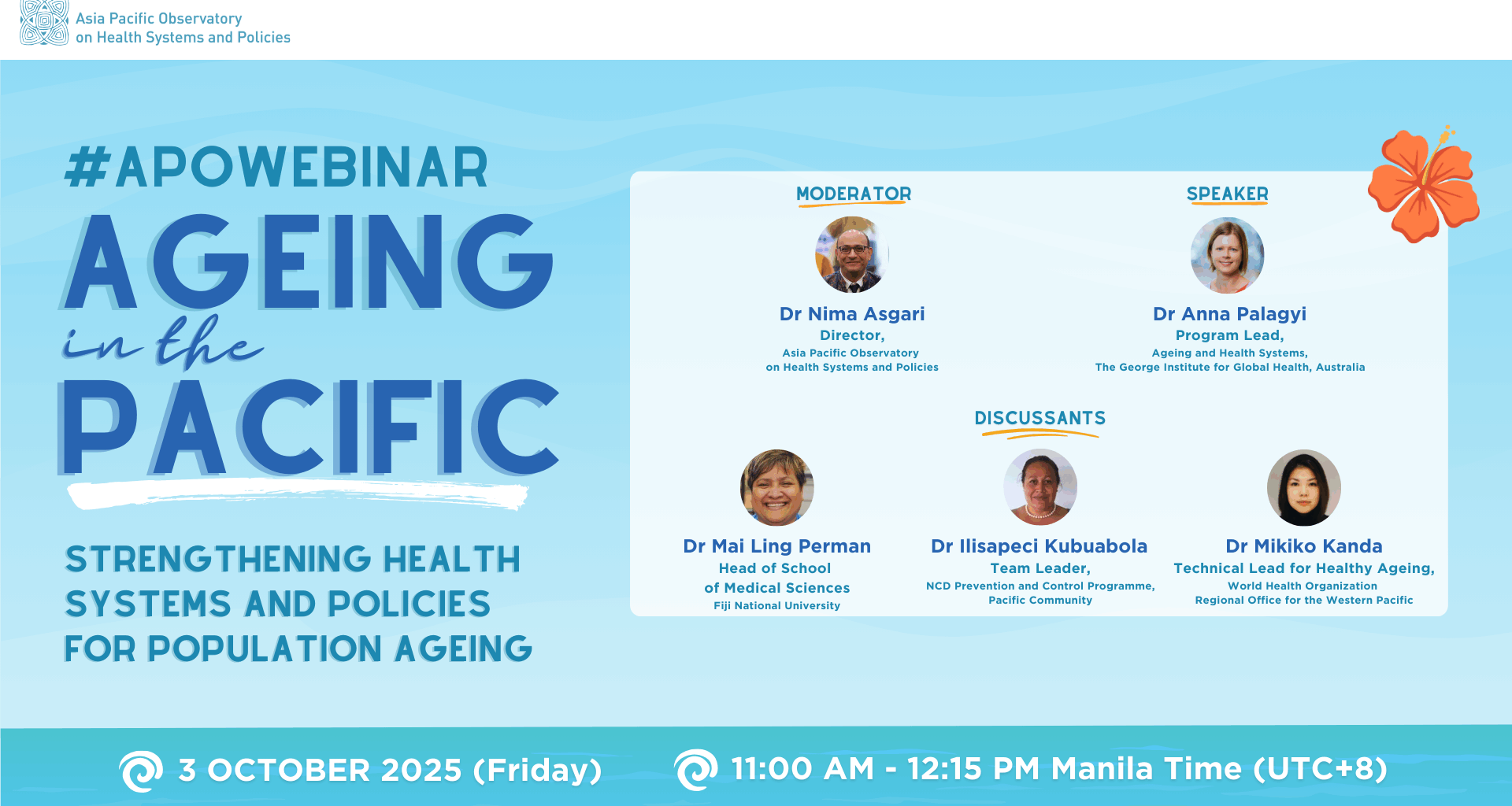 Asia Pacific Observatory on Health Systems and Policies

#APOWEBINAR

AGEING in the PACIFIC

STRENGTHENING HEALTH SYSTEMS AND POLICIES FOR POPULATION AGEING

MODERATOR

Dr Nima Asgari
Director,
Asia Pacific Observatory on Health Systems and Policies

SPEAKER

Dr Anna Palagyi
Program Lead,
Ageing and Health Systems,
The George Institute for Global Health, Australia

DISCUSSANTS

Dr Mai Ling Perman
Head of School of Medical Sciences
Fiji National University

Dr Ilisapeci Kubuabola
Team Leader,
NCD Prevention and Control Programme,
Pacific Community

Dr Mikiko Kanda
Technical Lead for Healthy Ageing,
World Health Organization
Regional Office for the Western Pacific

3 OCTOBER 2025 (Friday)

11:00 AM - 12:15 PM Manila Time (UTC+8)